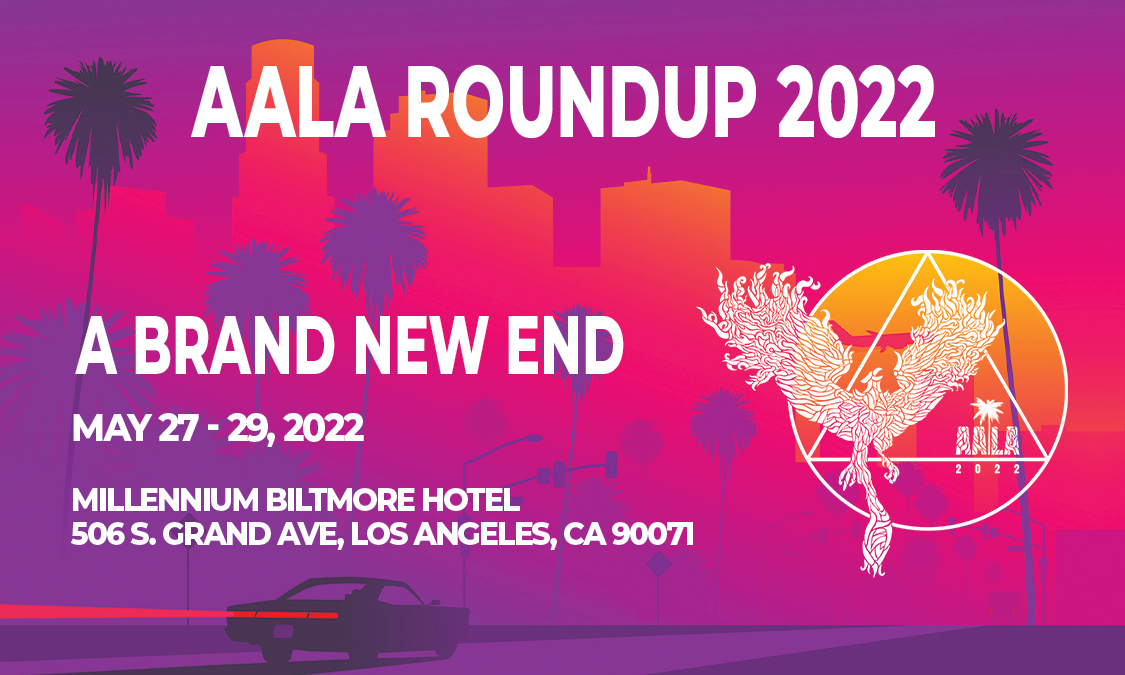 AALA ROUNDUP 2022

A BRAND NEW END

MAY 27 - 29, 2022

MILLENNIUM BILTMORE HOTEL
506 S. GRAND AVE, LOS ANGELES, CA 90071

AALA
2022